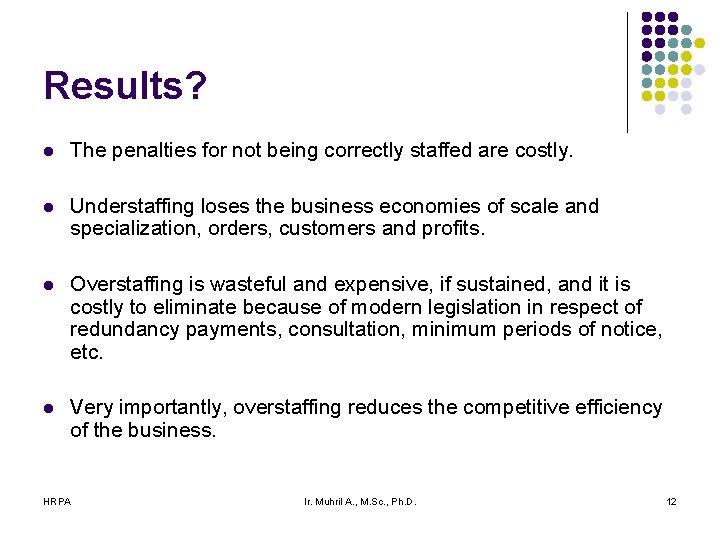 Results?

- The penalties for not being correctly staffed are costly.

- Understaffing loses the business economies of scale and specialization, orders, customers and profits.

- Overstaffing is wasteful and expensive, if sustained, and it is costly to eliminate because of modern legislation in respect of redundancy payments, consultation, minimum periods of notice, etc.

- Very importantly, overstaffing reduces the competitive efficiency of the business.

HRPA Ir. Muhril A., M.Sc., Ph.D. 12